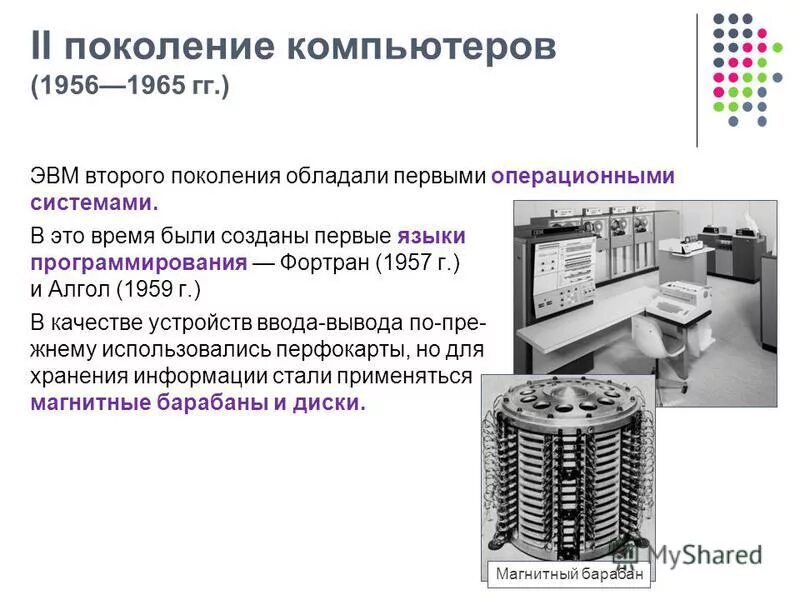 II поколение компьютеров (1956—1965 гг.)

ЭВМ второго поколения обладали первыми операционными системами.

В это время были созданы первые языки программирования — Фортран (1957 г.) и Алгол (1959 г.)

В качестве устройств ввода-вывода по-прежнему использовались перфокарты, но для хранения информации стали применяться магнитные барабаны и диски.

IBM

Магнитный барабан

MyShared